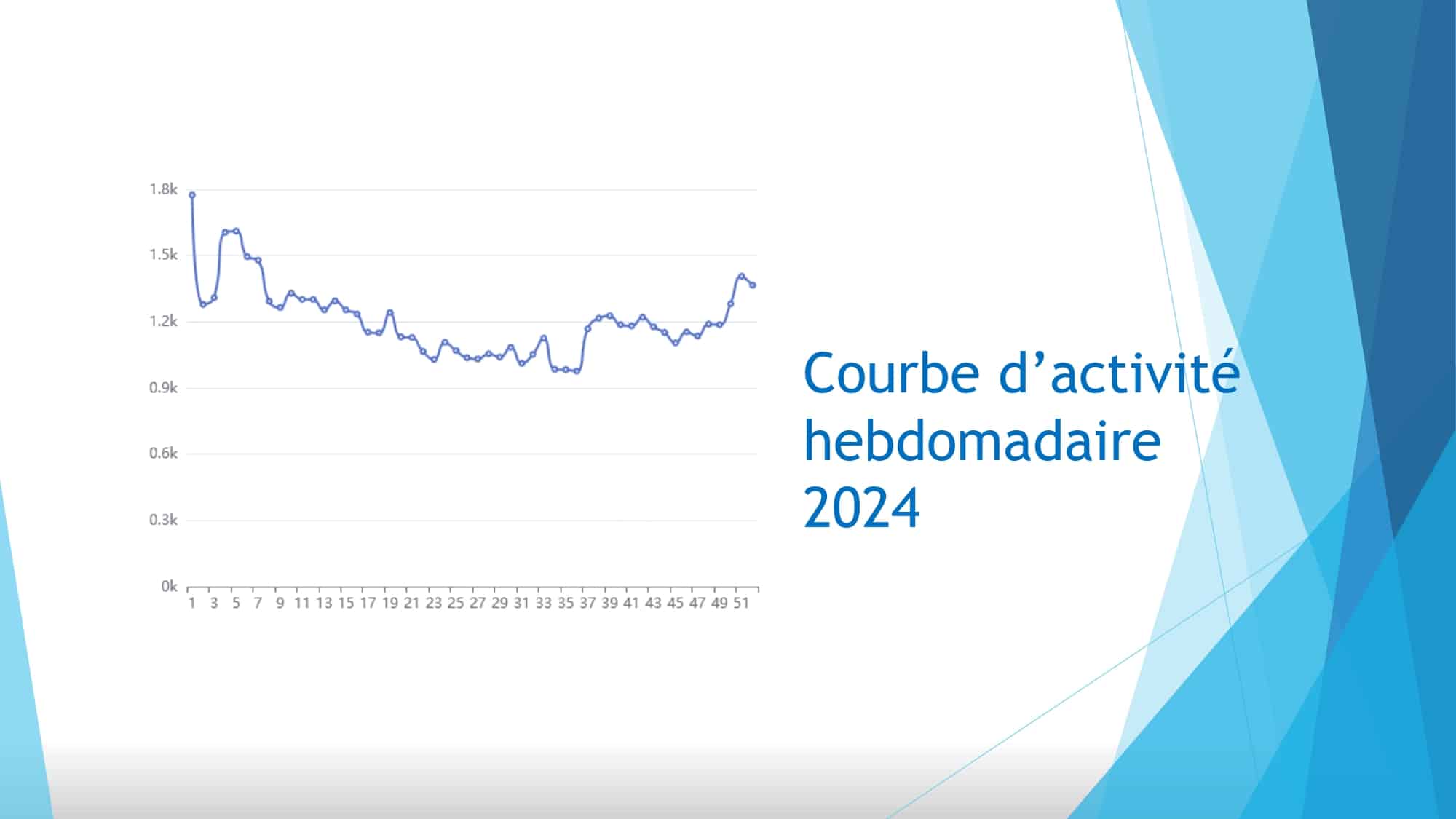 1.8k
1.5k
1.2k
0.9k
0.6k
0.3k
0k

1 3 5 7 9 11 13 15 17 19 21 23 25 27 29 31 33 35 37 39 41 43 45 47 49 51

Courbe d’activité hebdomadaire 2024